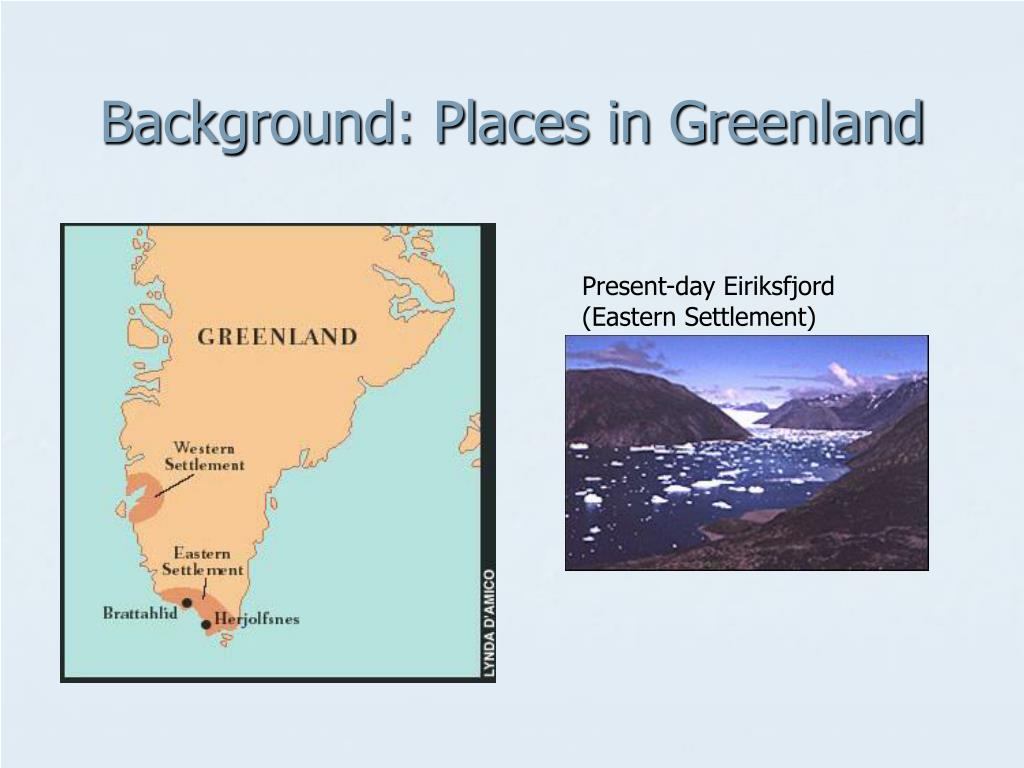 Background: Places in Greenland

GREENLAND

Western Settlement

Eastern Settlement

Brattahlid

Herjolfsnes

LYNDA D'AMICO

Present-day Eiriksfjord
(Eastern Settlement)